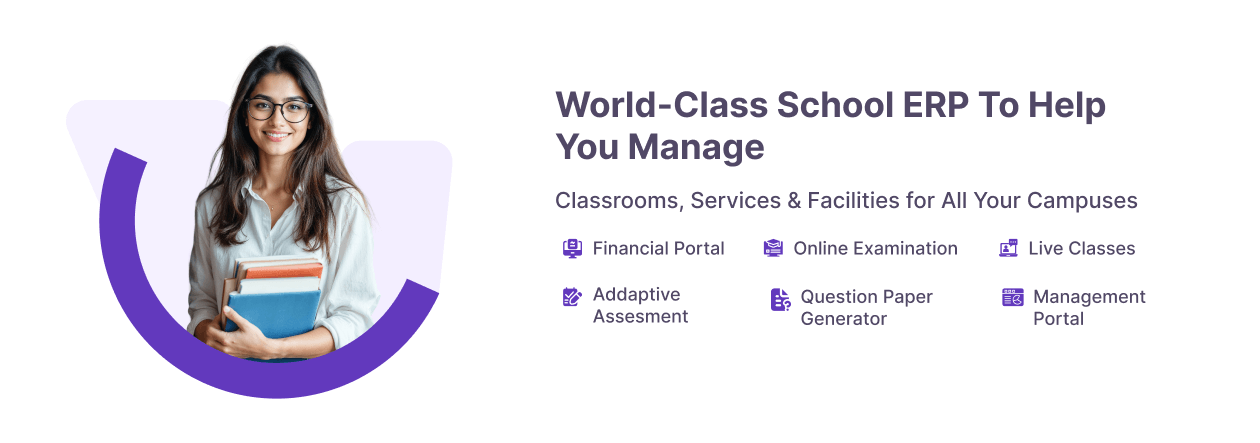 World-Class School ERP To Help You Manage

Classrooms, Services & Facilities for All Your Campuses

Financial Portal

Online Examination

Live Classes

Addaptive Assesment

Question Paper Generator

Management Portal